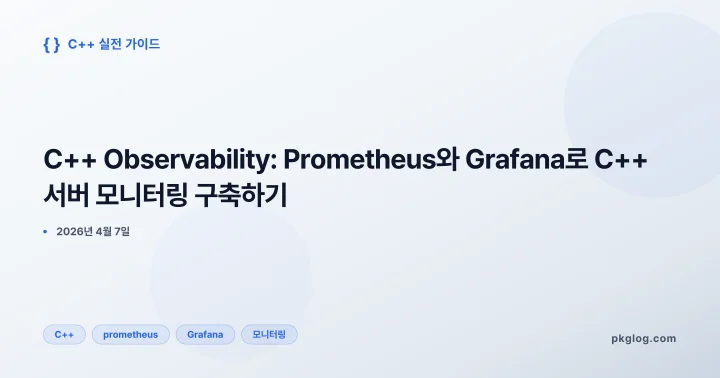 { } C++ 실전 가이드

C++ Observability: Prometheus와 Grafana로 C++ 서버 모니터링 구축하기

• 2026년 4월 7일

C++ prometheus Grafana 모니터링

pkglog.com